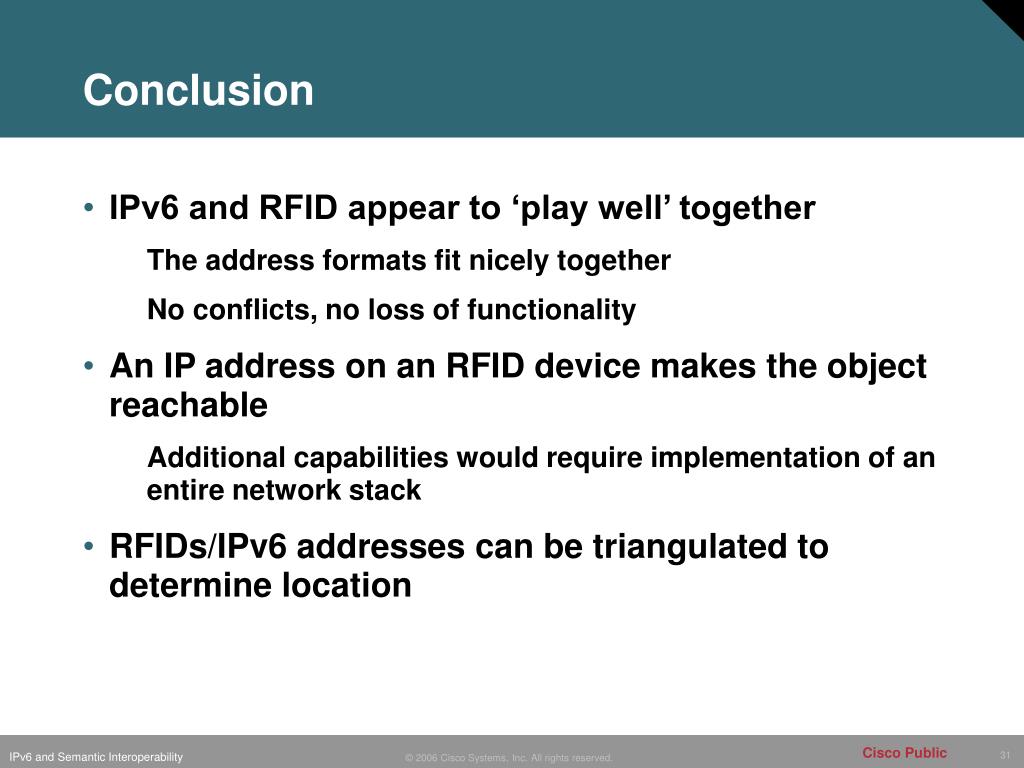 Conclusion

• IPv6 and RFID appear to ‘play well’ together

The address formats fit nicely together

No conflicts, no loss of functionality

• An IP address on an RFID device makes the object reachable

Additional capabilities would require implementation of an entire network stack

• RFIDs/IPv6 addresses can be triangulated to determine location

IPv6 and Semantic Interoperability

© 2006 Cisco Systems, Inc. All rights reserved.

Cisco Public

31